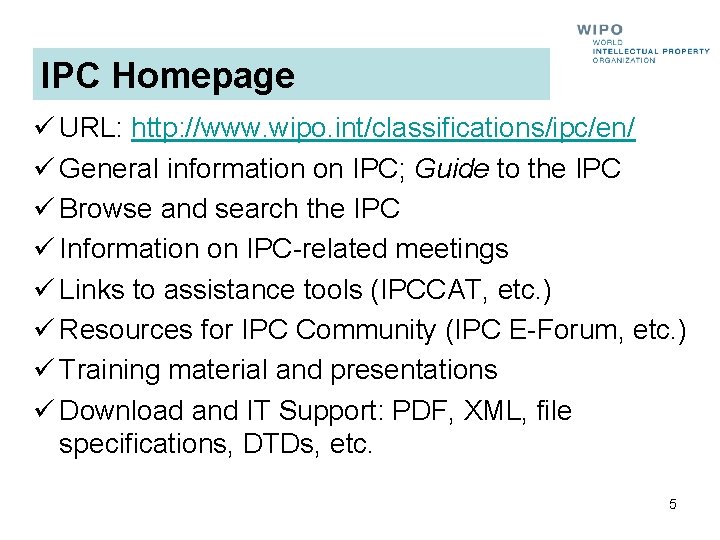 WIPO
WORLD
INTELLECTUAL PROPERTY
ORGANIZATION

IPC Homepage

✓ URL: http://www.wipo.int/classifications/ipc/en/
✓ General information on IPC; Guide to the IPC
✓ Browse and search the IPC
✓ Information on IPC-related meetings
✓ Links to assistance tools (IPCCAT, etc.)
✓ Resources for IPC Community (IPC E-Forum, etc.)
✓ Training material and presentations
✓ Download and IT Support: PDF, XML, file specifications, DTDs, etc.

5